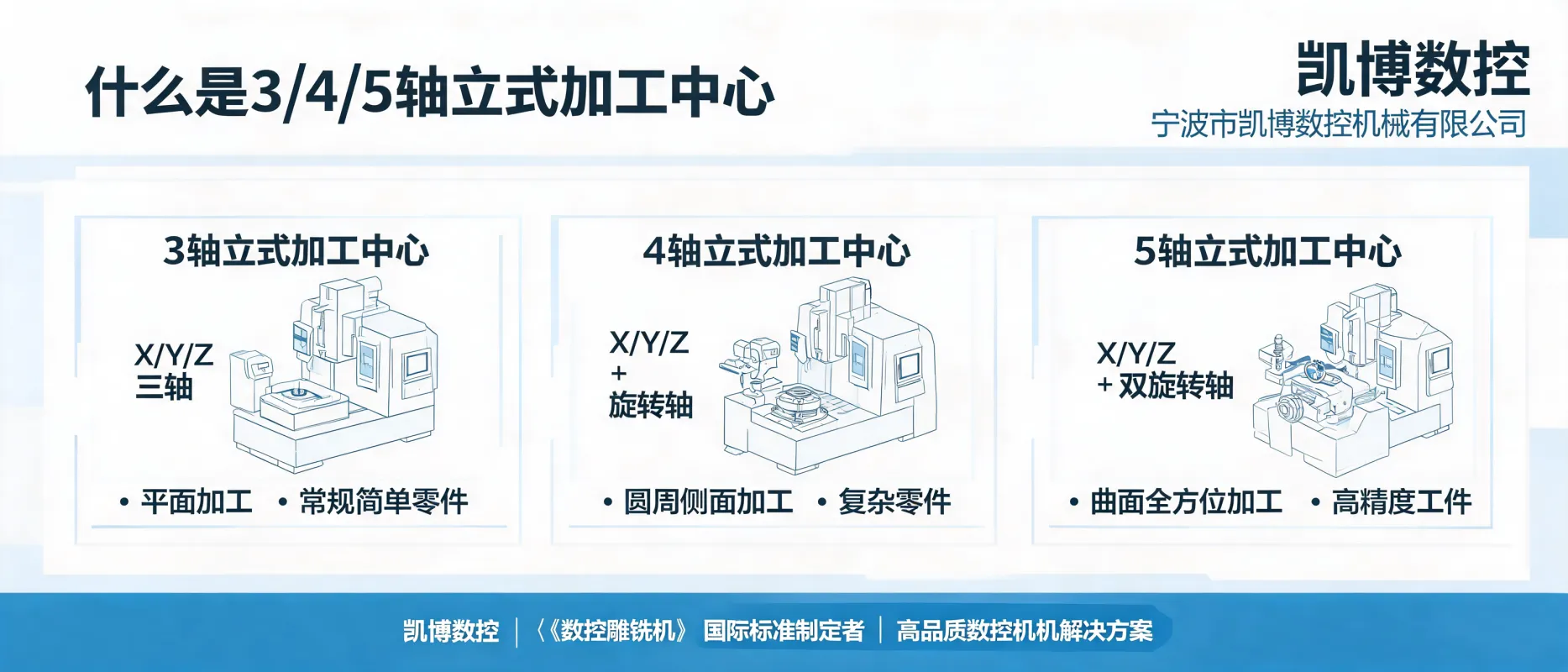 什么是3/4/5轴立式加工中心

凯博数控
宁波市凯博数控机械有限公司

3轴立式加工中心

X/Y/Z
三轴

• 平面加工 • 常规简单零件

4轴立式加工中心

X/Y/Z
+
旋转轴

• 圆周侧面加工 • 复杂零件

5轴立式加工中心

X/Y/Z
+ 双旋转轴

• 曲面全方位加工 • 高精度工件

凯博数控 | 〈《数控雕铣机》 国际标准制定者 | 高品质数控机机解决方案